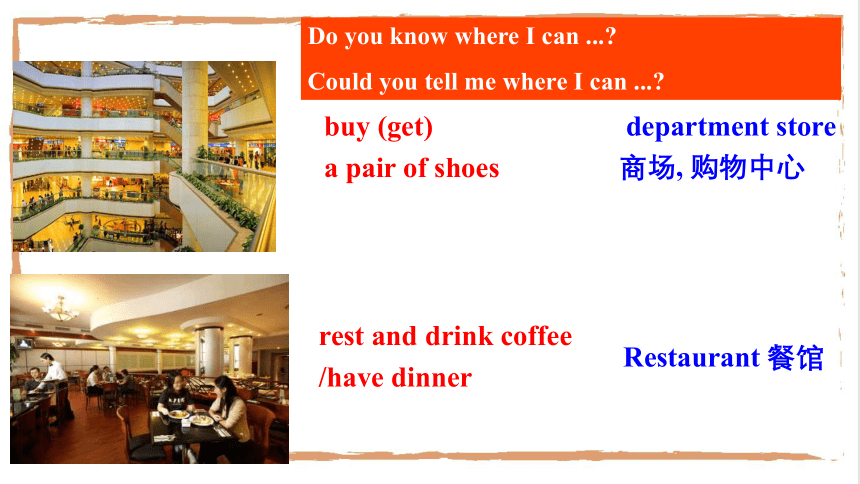 Do you know where I can ...?
Could you tell me where I can ...?

buy (get)
a pair of shoes

department store
商场, 购物中心

rest and drink coffee
/have dinner

Restaurant 餐馆